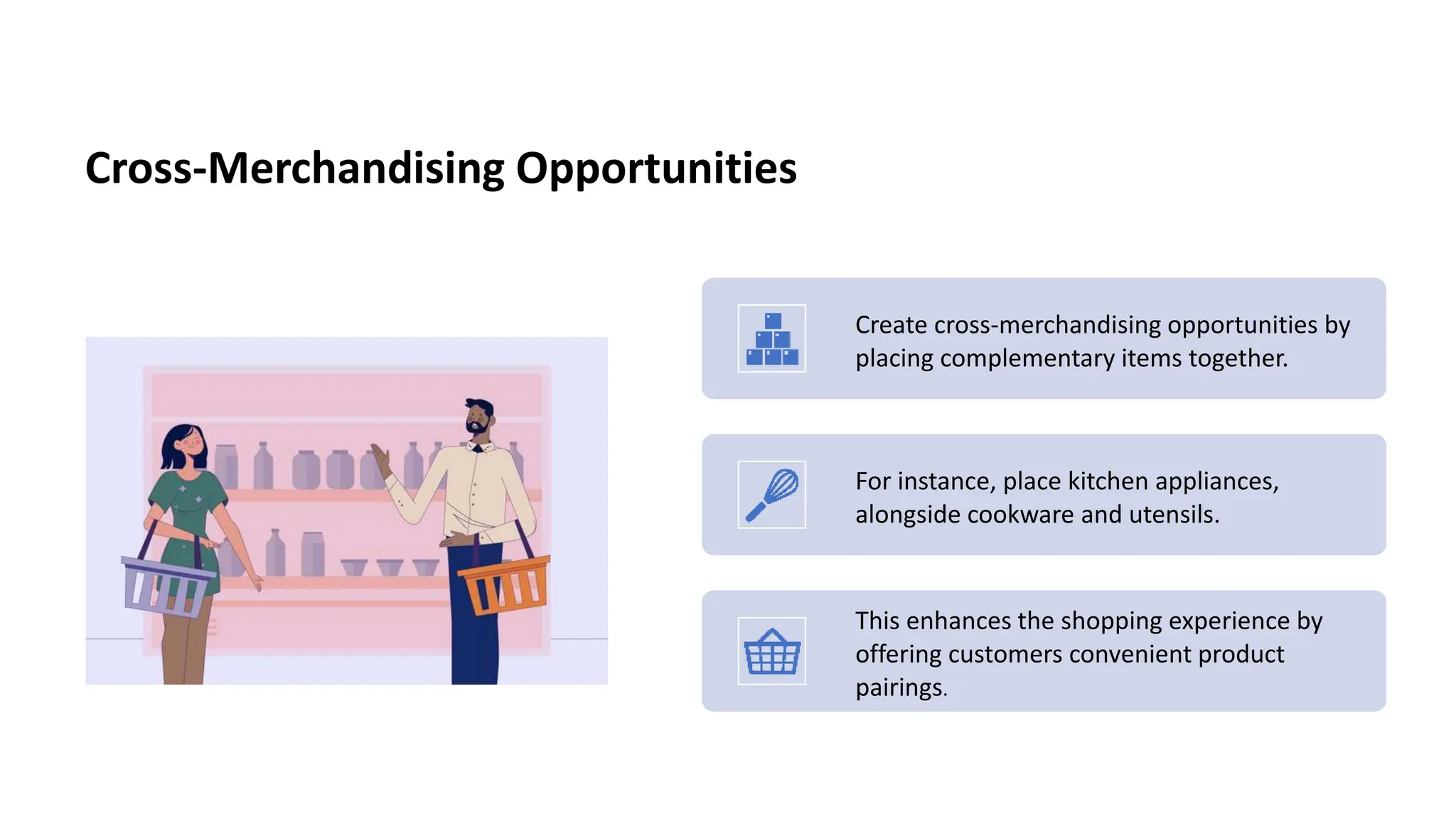 Cross-Merchandising Opportunities

Create cross-merchandising opportunities by placing complementary items together.

For instance, place kitchen appliances, alongside cookware and utensils.

This enhances the shopping experience by offering customers convenient product pairings.